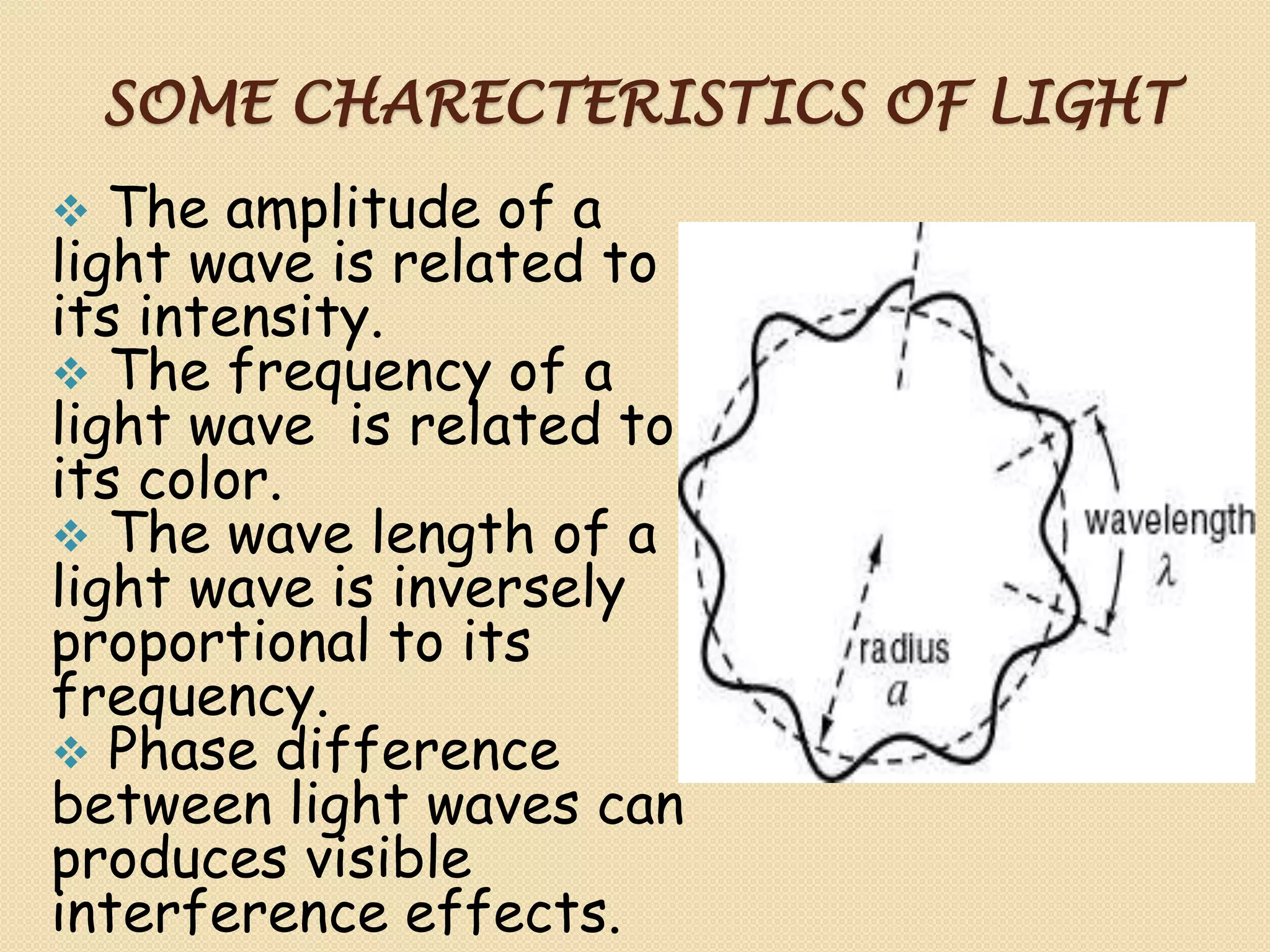 SOME CHARECTERISTICS OF LIGHT

❖ The amplitude of a light wave is related to its intensity.
❖ The frequency of a light wave  is related to its color.
❖ The wave length of a light wave is inversely proportional to its frequency.
❖ Phase difference between light waves can produces visible interference effects.

wavelength
$\lambda$

radius
$a$